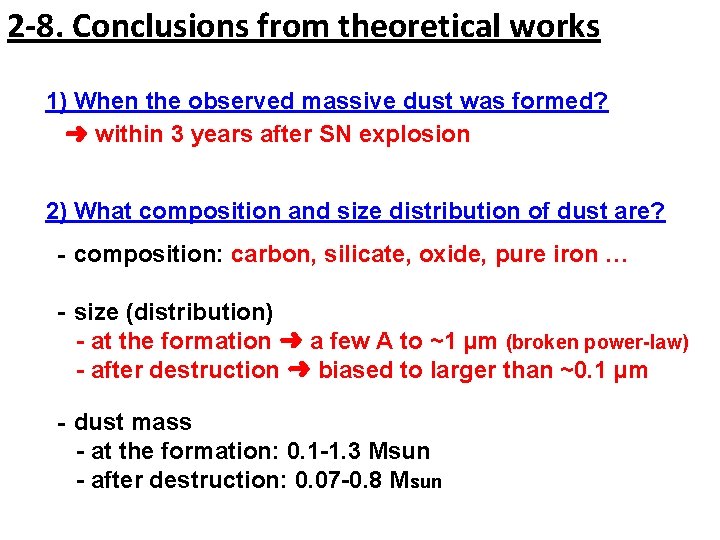 2-8. Conclusions from theoretical works

1) When the observed massive dust was formed?
➜ within 3 years after SN explosion

2) What composition and size distribution of dust are?

- composition: carbon, silicate, oxide, pure iron …

- size (distribution)
- at the formation ➜ a few A to ~1 μm (broken power-law)
- after destruction ➜ biased to larger than ~0.1 μm

- dust mass
- at the formation: 0.1-1.3 Msun
- after destruction: 0.07-0.8 Msun